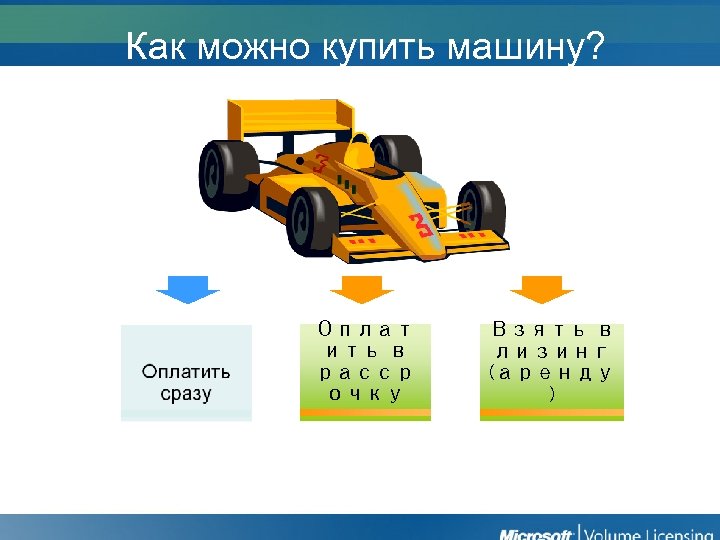 Как можно купить машину?

3

3

Оплатить сразу

Оплатить в рассрочку

Взять в лизинг (аренду)

Microsoft | Volume Licensing